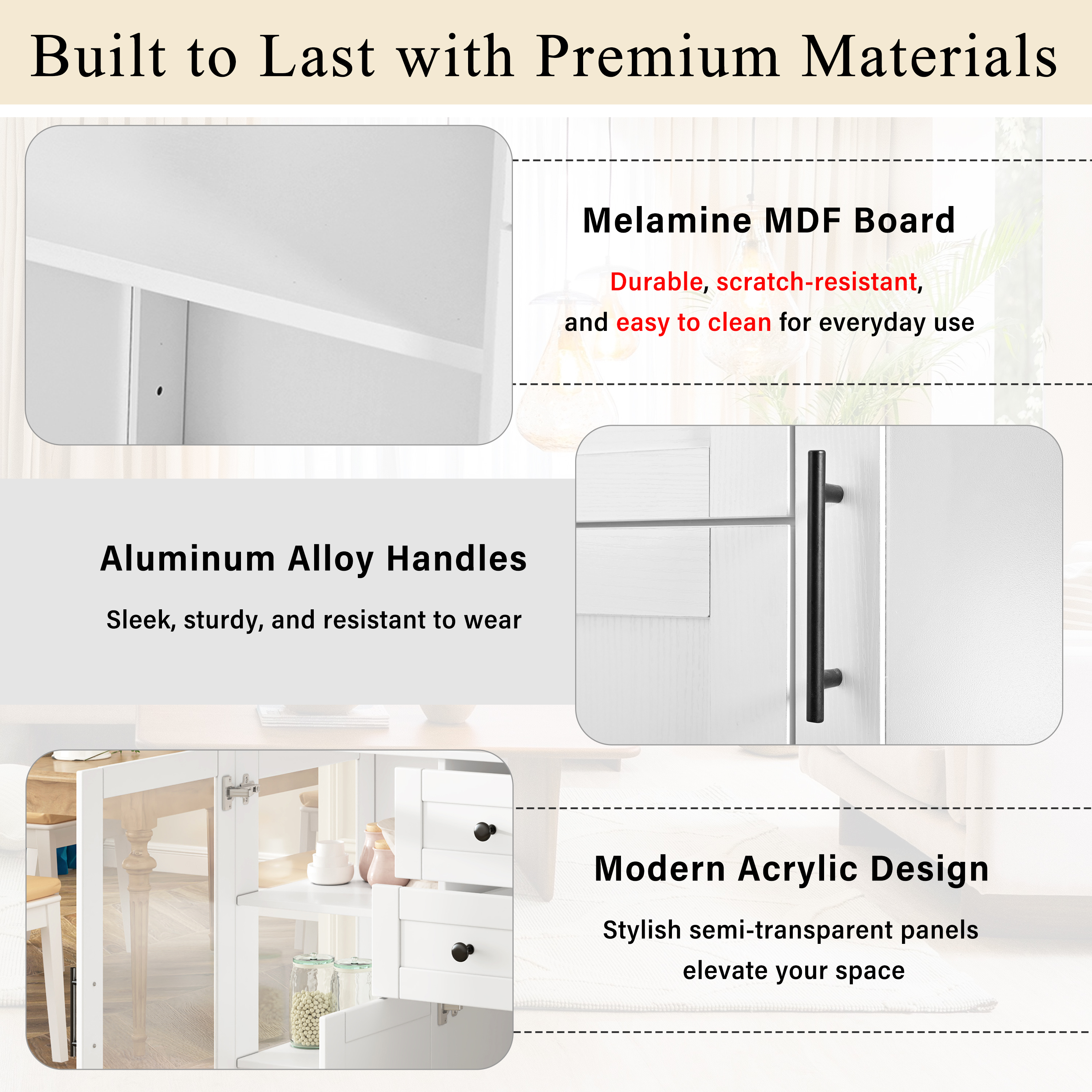 Built to Last with Premium Materials

Melamine MDF Board

Durable, scratch-resistant, and easy to clean for everyday use

Aluminum Alloy Handles

Sleek, sturdy, and resistant to wear

Modern Acrylic Design

Stylish semi-transparent panels elevate your space